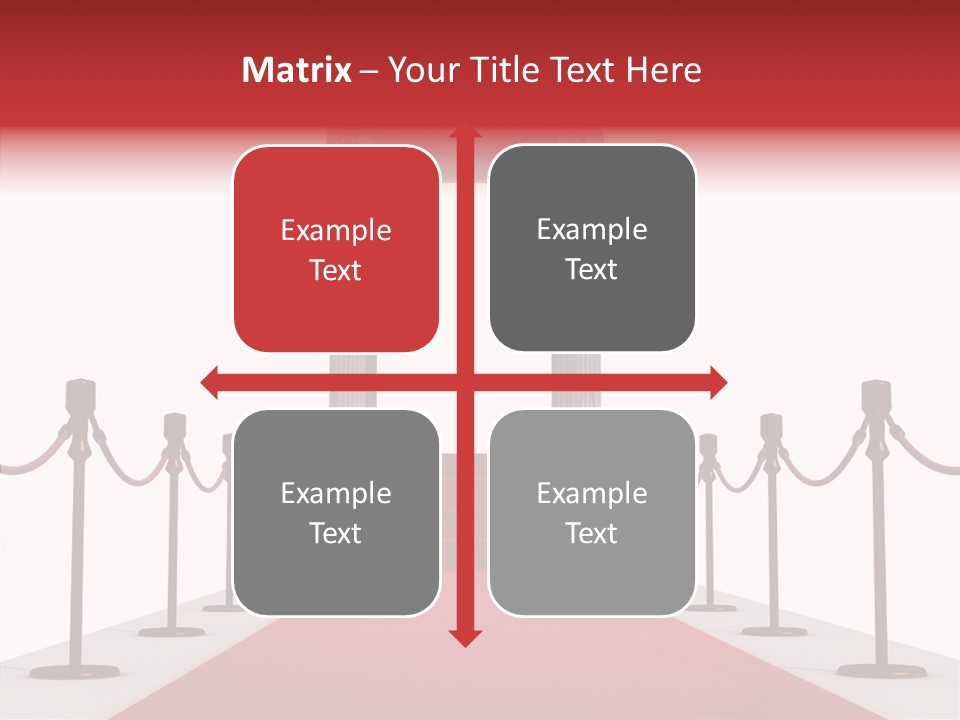 Matrix – Your Title Text Here

Example Text

Example Text

Example Text

Example Text